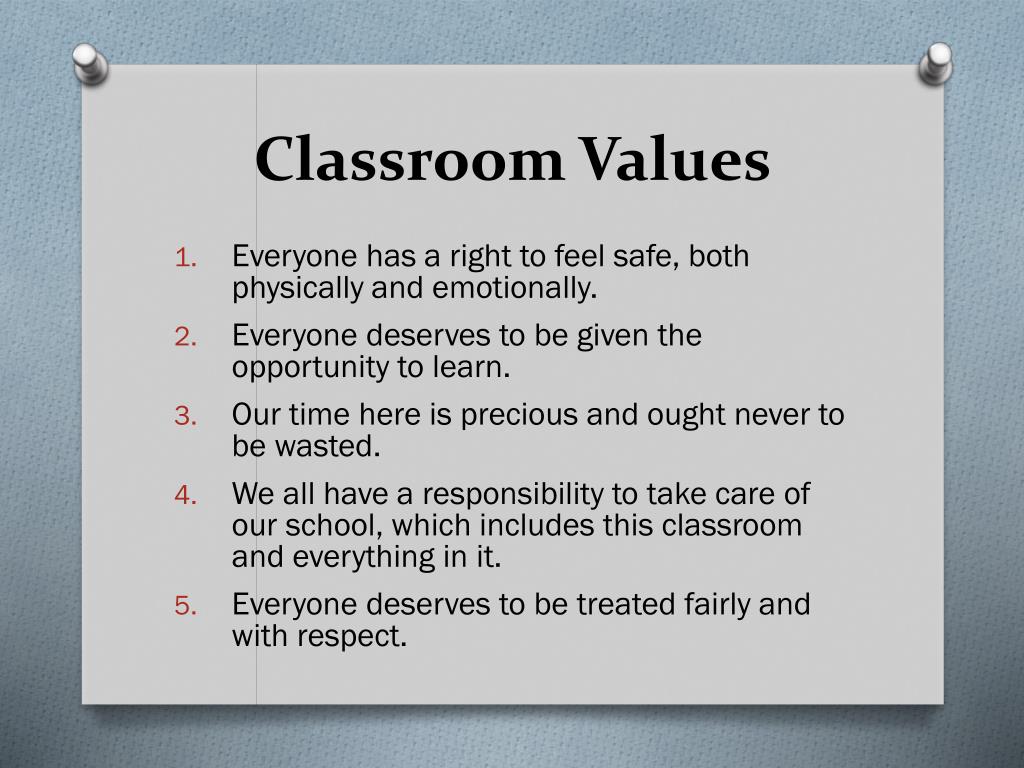 Classroom Values

1. Everyone has a right to feel safe, both physically and emotionally.
2. Everyone deserves to be given the opportunity to learn.
3. Our time here is precious and ought never to be wasted.
4. We all have a responsibility to take care of our school, which includes this classroom and everything in it.
5. Everyone deserves to be treated fairly and with respect.